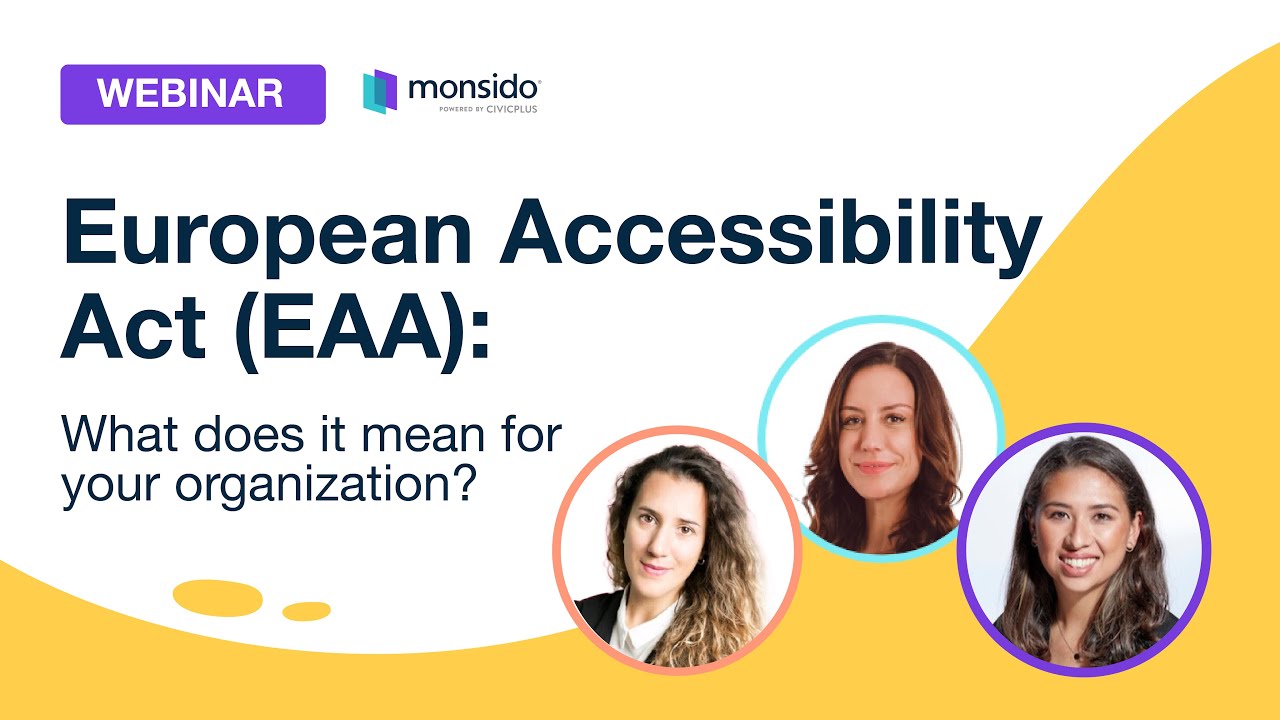 WEBINAR

monsido
POWERED BY CIVICPLUS

European Accessibility Act (EAA):

What does it mean for your organization?